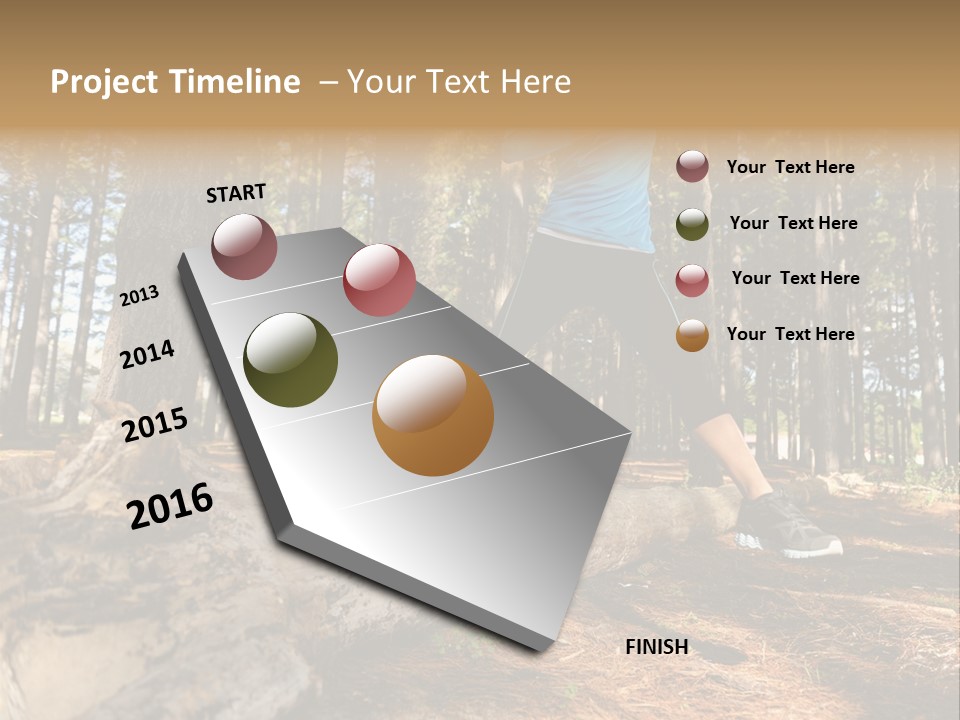 Project Timeline – Your Text Here

START

2013

2014

2015

2016

FINISH

Your Text Here

Your Text Here

Your Text Here

Your Text Here